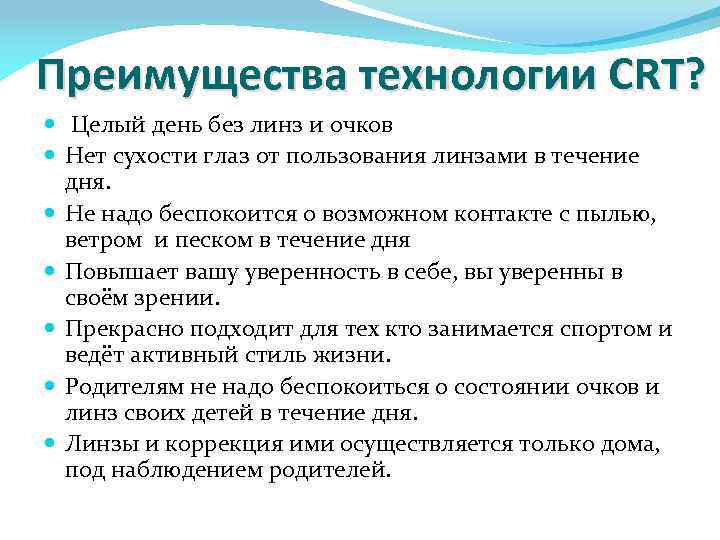 Преимущества технологии CRT?

- Целый день без линз и очков
- Нет сухости глаз от пользования линзами в течение дня.
- Не надо беспокоится о возможном контакте с пылью, ветром и песком в течение дня
- Повышает вашу уверенность в себе, вы уверенны в своём зрении.
- Прекрасно подходит для тех кто занимается спортом и ведёт активный стиль жизни.
- Родителям не надо беспокоиться о состоянии очков и линз своих детей в течение дня.
- Линзы и коррекция ими осуществляется только дома, под наблюдением родителей.